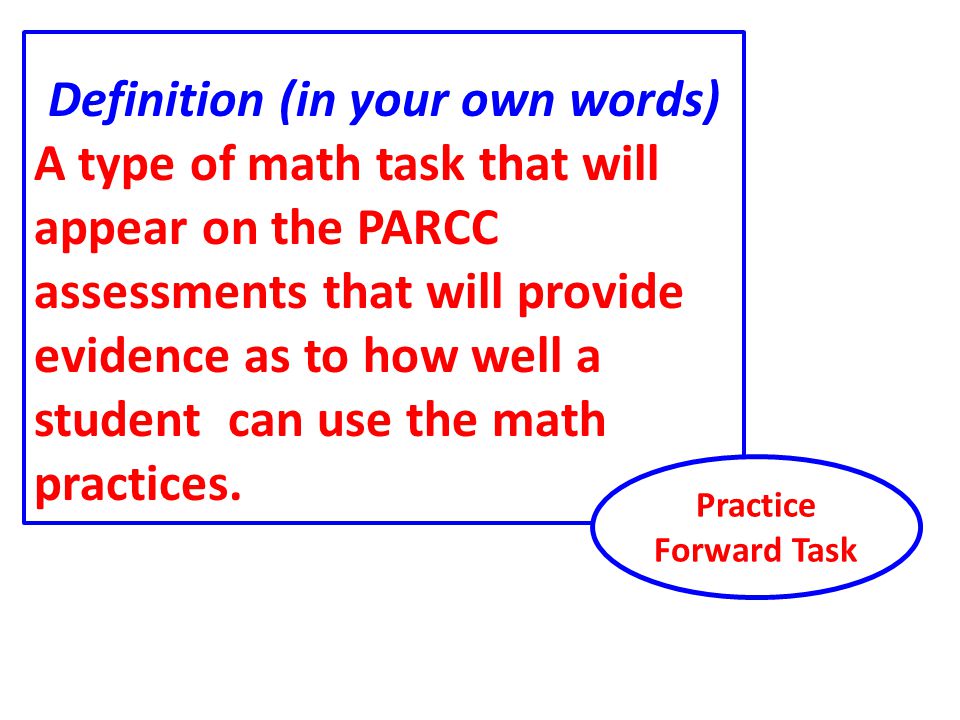 Definition (in your own words)

A type of math task that will appear on the PARCC assessments that will provide evidence as to how well a student  can use the math practices.

Practice Forward Task